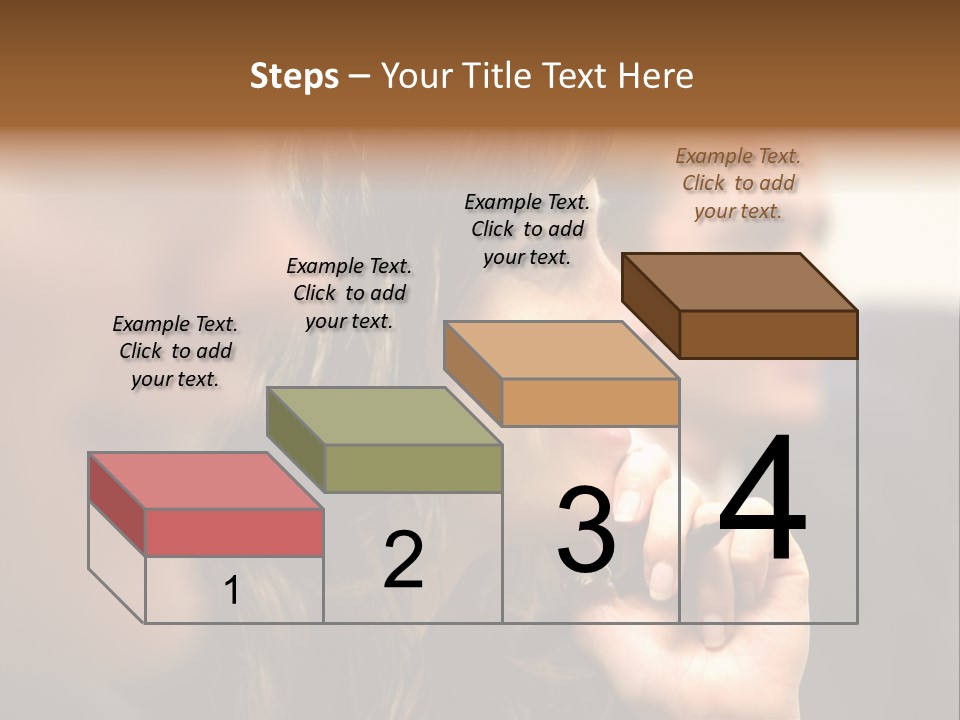 Steps – Your Title Text Here

Example Text. Click to add your text.

Example Text. Click to add your text.

Example Text. Click to add your text.

Example Text. Click to add your text.

1

2

3

4